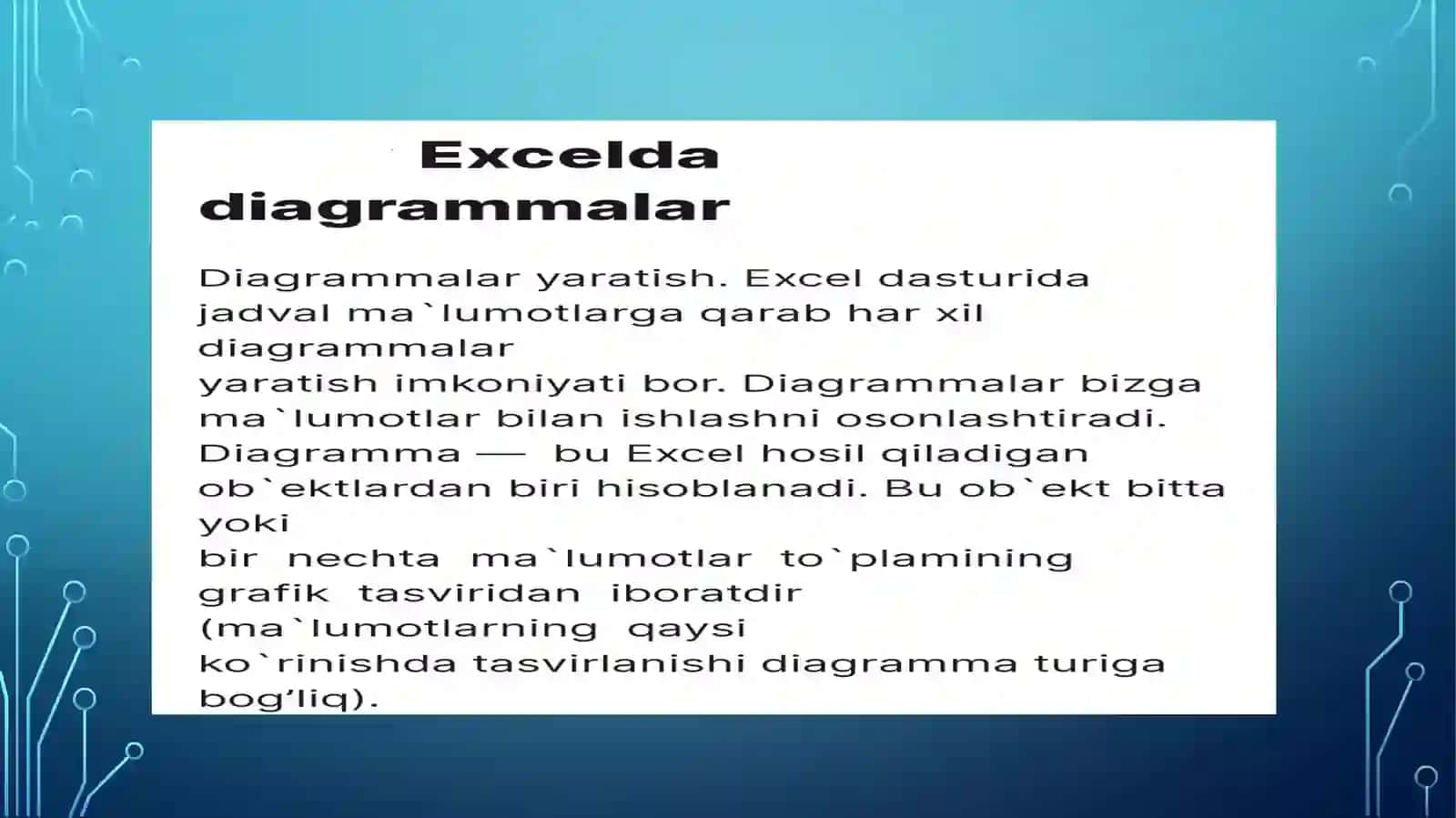 Excelda diagrammalar

Diagrammalar yaratish. Excel dasturida jadval ma`lumotlarga qarab har xil diagrammalar
yaratish imkoniyati bor. Diagrammalar bizga ma`lumotlar bilan ishlashni osonlashtiradi. Diagramma — bu Excel hosil qiladigan ob`ektlardan biri hisoblanadi. Bu ob`ekt bitta yoki
bir nechta ma`lumotlar to`plamining grafik tasviridan iboratdir (ma`lumotlarning qaysi
ko`rinishda tasvirlanishi diagramma turiga bog'liq).